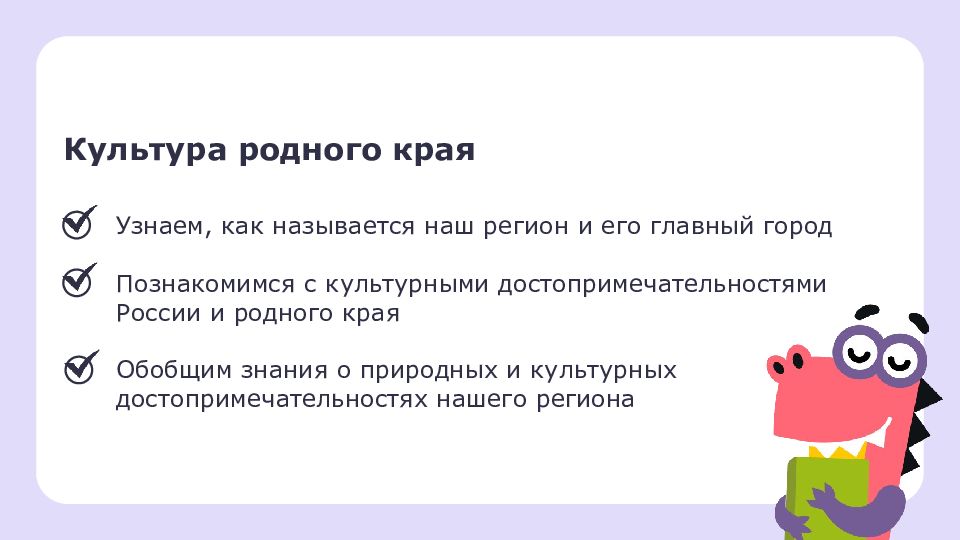 Культура родного края

Узнаем, как называется наш регион и его главный город

Познакомимся с культурными достопримечательностями России и родного края

Обобщим знания о природных и культурных достопримечательностях нашего региона